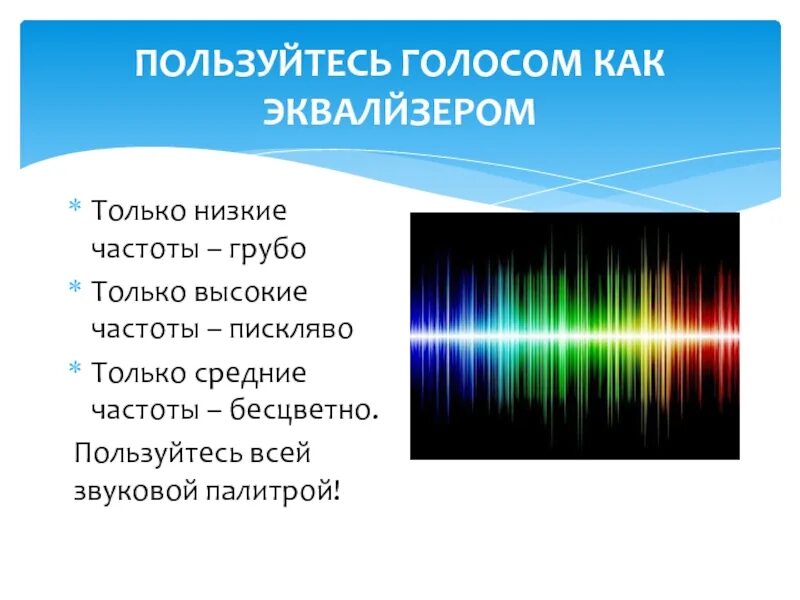 ПОЛЬЗУЙТЕСЬ ГОЛОСОМ КАК ЭКВАЛЙЗЕРОМ

* Только низкие частоты – грубо
* Только высокие частоты – пискляво
* Только средние частоты – бесцветно.

Пользуйтесь всей звуковой палитрой!